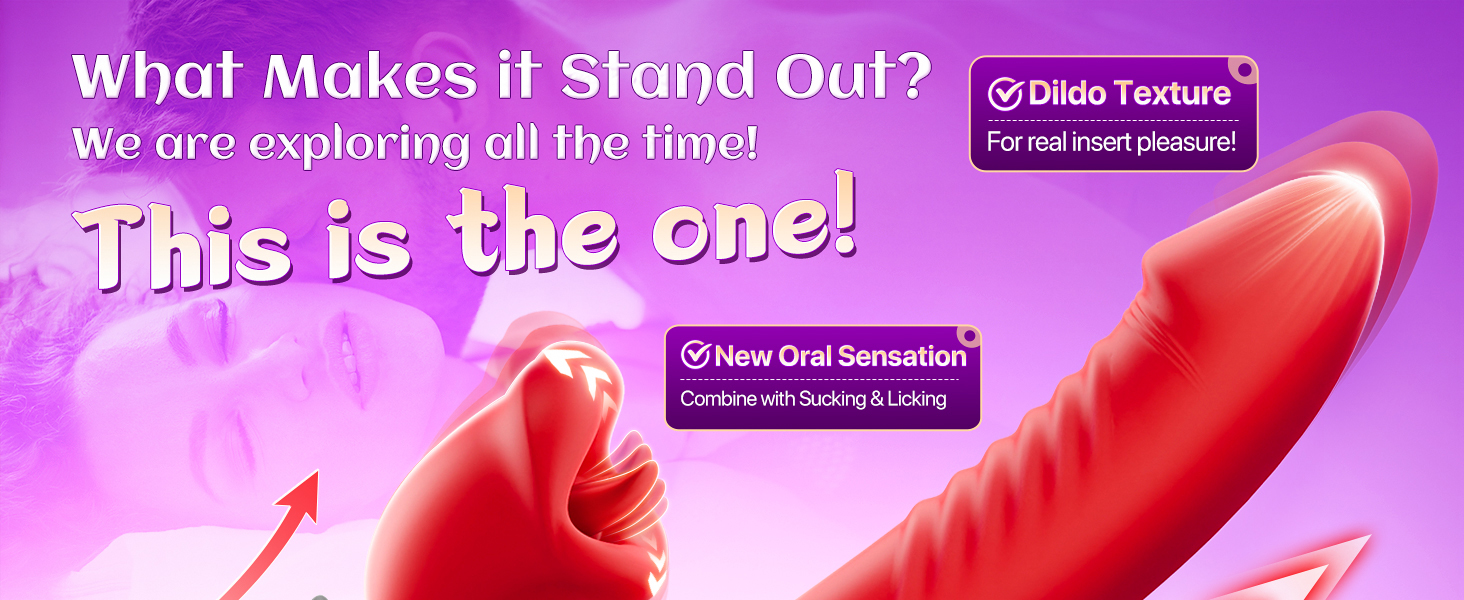 What Makes it Stand Out?
We are exploring all the time!
This is the one!

Dildo Texture
For real insert pleasure!

New Oral Sensation
Combine with Sucking & Licking